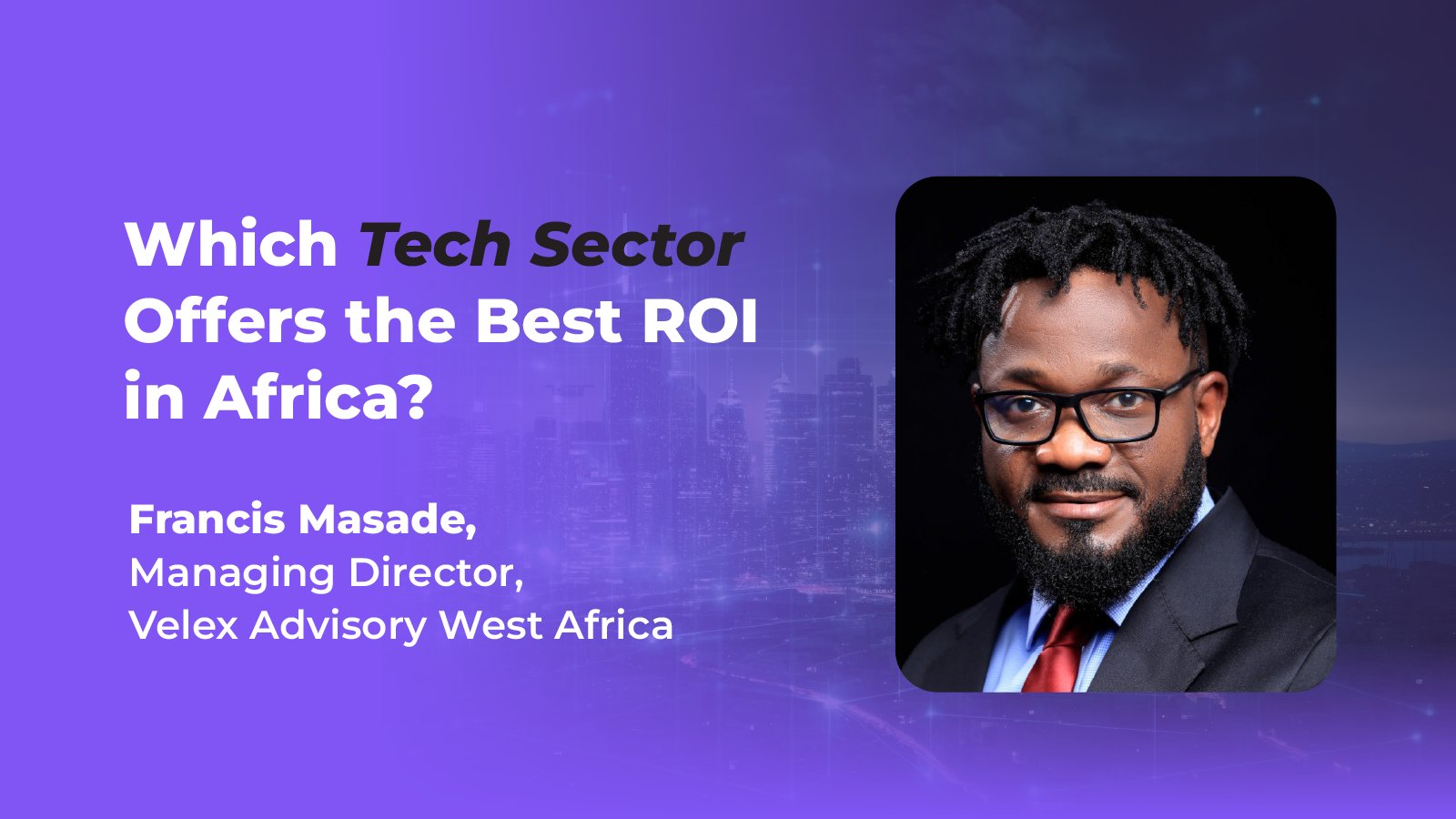 Which Tech Sector Offers the Best ROI in Africa?

Francis Masade,
Managing Director,
Velex Advisory West Africa